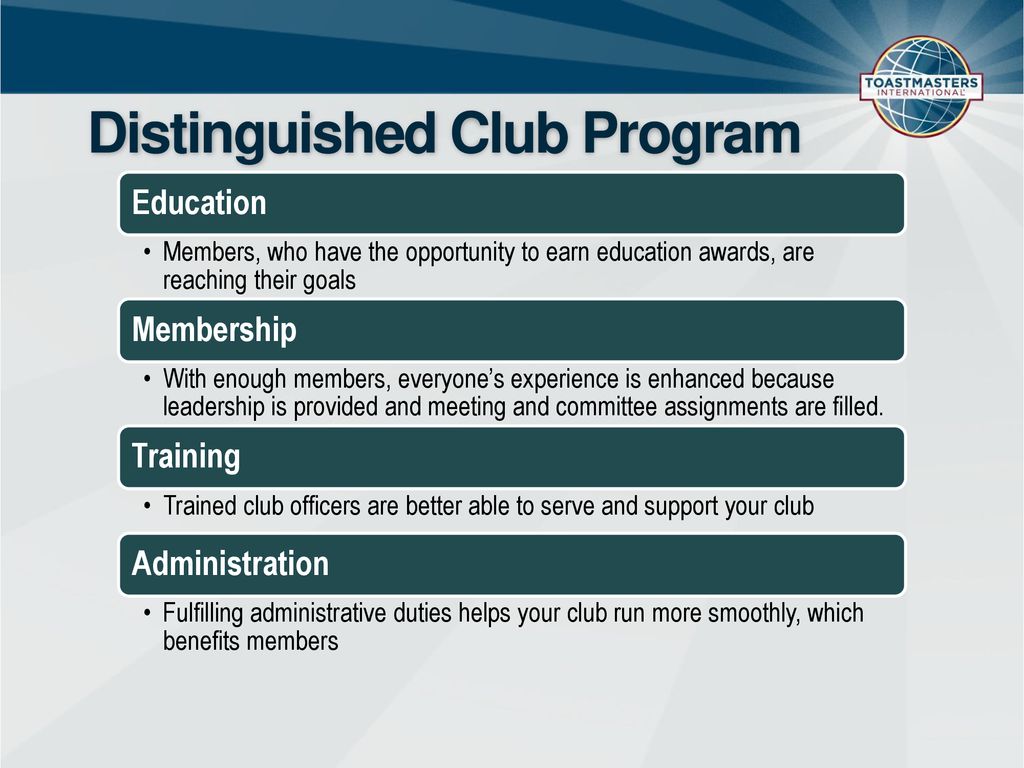 TOASTMASTERS INTERNATIONAL

Distinguished Club Program

Education

• Members, who have the opportunity to earn education awards, are reaching their goals

Membership

• With enough members, everyone's experience is enhanced because leadership is provided and meeting and committee assignments are filled.

Training

• Trained club officers are better able to serve and support your club

Administration

• Fulfilling administrative duties helps your club run more smoothly, which benefits members